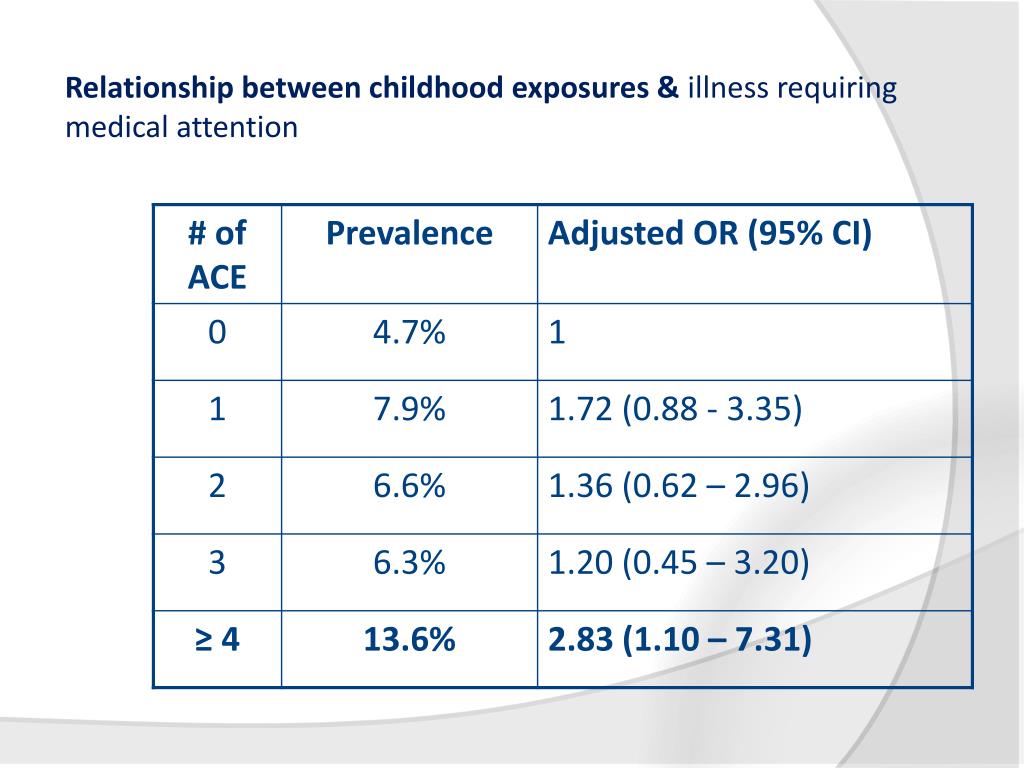 Relationship between childhood exposures & illness requiring medical attention

| # of ACE | Prevalence | Adjusted OR (95% CI) |
|---|---|---|
| 0 | 4.7% | 1 |
| 1 | 7.9% | 1.72 (0.88 - 3.35) |
| 2 | 6.6% | 1.36 (0.62 – 2.96) |
| 3 | 6.3% | 1.20 (0.45 – 3.20) |
| ≥ 4 | 13.6% | 2.83 (1.10 – 7.31) |